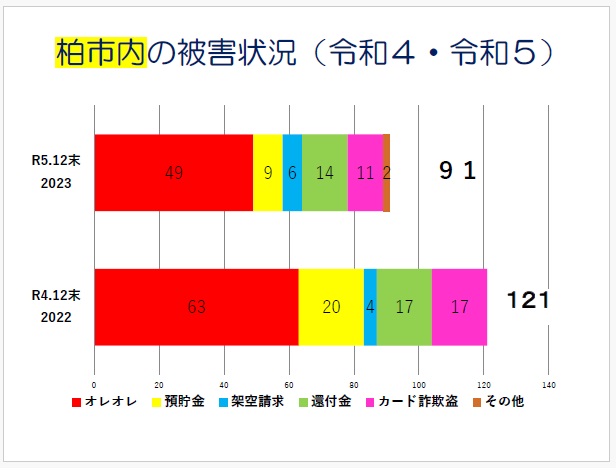 柏市内の被害状況（令和４・令和５）

R5.12末
2023

49 9 6 14 11 2

９１

R4.12末
2022

63 20 4 17 17

121

0 20 40 60 80 100 120 140

オレオレ　預貯金　架空請求　還付金　カード詐欺盗　その他